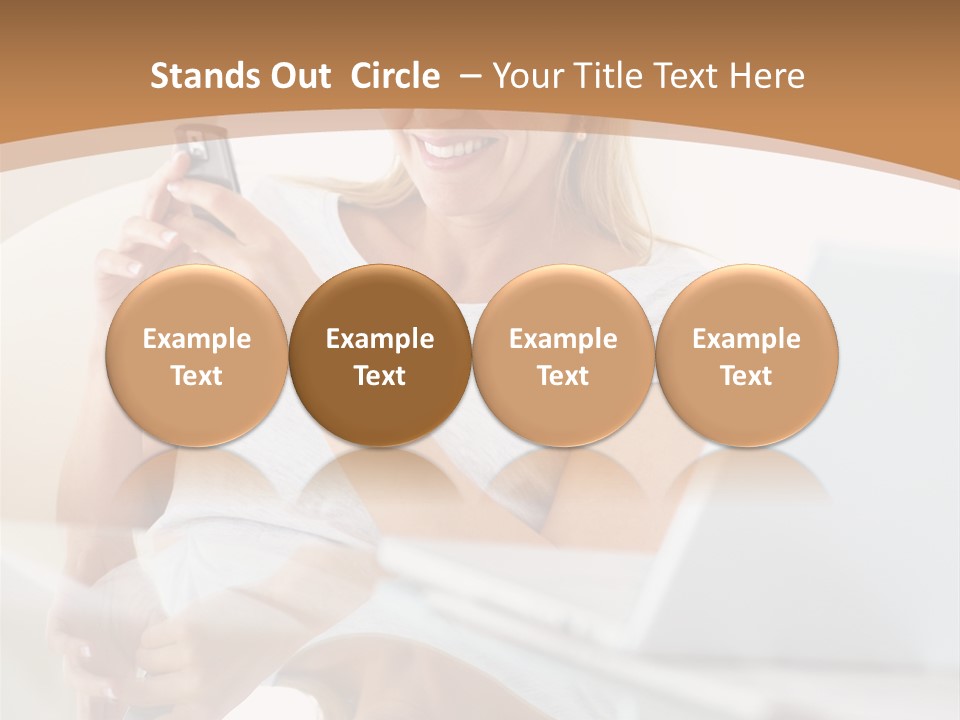 Stands Out Circle – Your Title Text Here

Example Text

Example Text

Example Text

Example Text